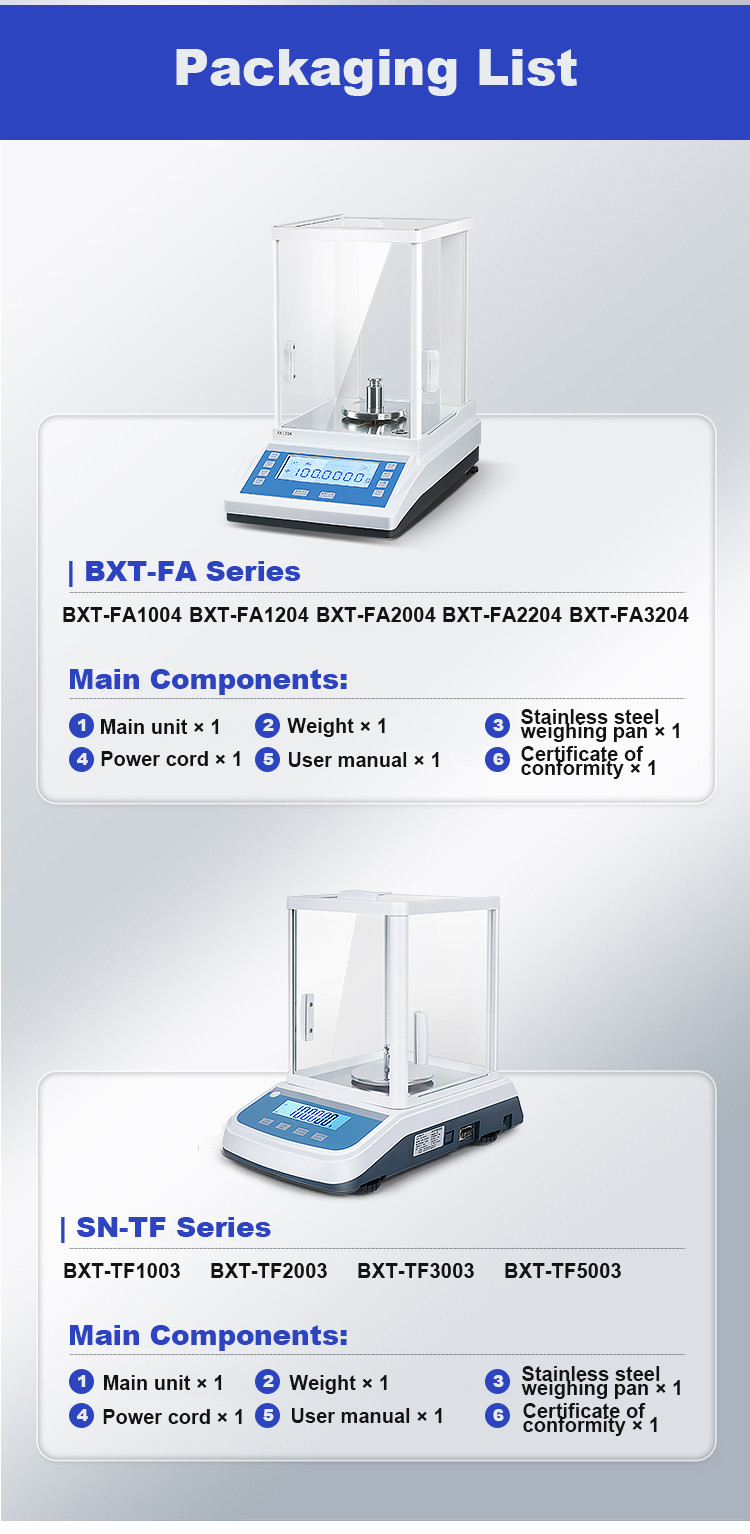 Packaging List

FA1204

100.0000

| BXT-FA Series

BXT-FA1004 BXT-FA1204 BXT-FA2004 BXT-FA2204 BXT-FA3204

Main Components:

1 Main unit × 1
2 Weight × 1
3 Stainless steel weighing pan × 1
4 Power cord × 1
5 User manual × 1
6 Certificate of conformity × 1

| SN-TF Series

BXT-TF1003 BXT-TF2003 BXT-TF3003 BXT-TF5003

Main Components:

1 Main unit × 1
2 Weight × 1
3 Stainless steel weighing pan × 1
4 Power cord × 1
5 User manual × 1
6 Certificate of conformity × 1